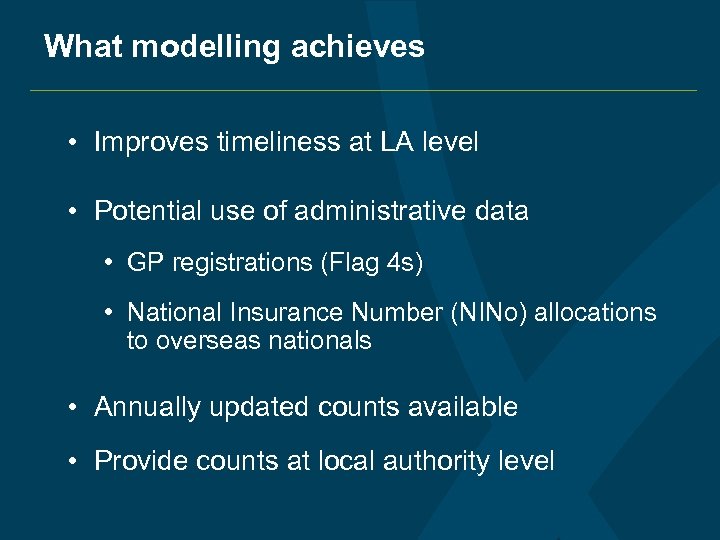 What modelling achieves

• Improves timeliness at LA level

• Potential use of administrative data

  • GP registrations (Flag 4s)

  • National Insurance Number (NINo) allocations to overseas nationals

• Annually updated counts available

• Provide counts at local authority level